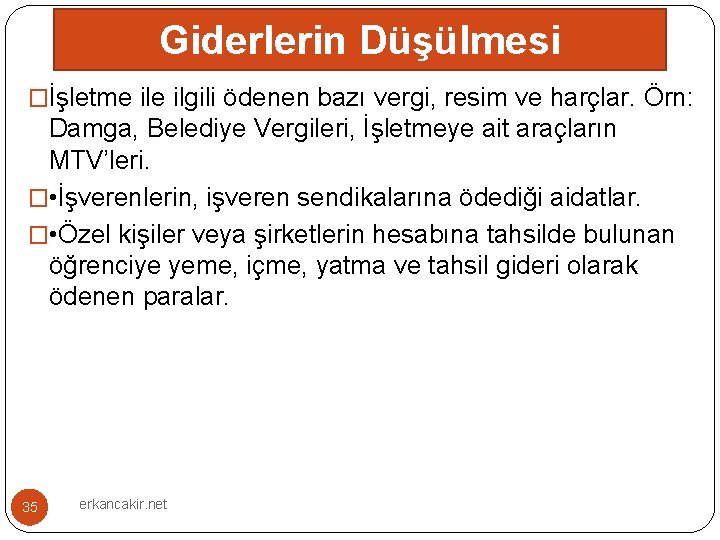 Giderlerin Düşülmesi

□İşletme ile ilgili ödenen bazı vergi, resim ve harçlar. Örn: Damga, Belediye Vergileri, İşletmeye ait araçların MTV'leri.

□•İşverenlerin, işveren sendikalarına ödediği aidatlar.

□•Özel kişiler veya şirketlerin hesabına tahsilde bulunan öğrenciye yeme, içme, yatma ve tahsil gideri olarak ödenen paralar.

35

erkancakir.net